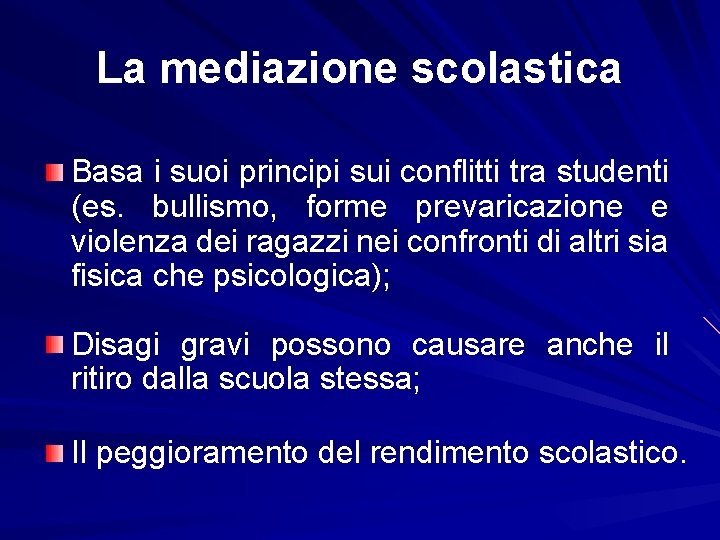 La mediazione scolastica

Basa i suoi principi sui conflitti tra studenti (es. bullismo, forme prevaricazione e violenza dei ragazzi nei confronti di altri sia fisica che psicologica);

Disagi gravi possono causare anche il ritiro dalla scuola stessa;

Il peggioramento del rendimento scolastico.